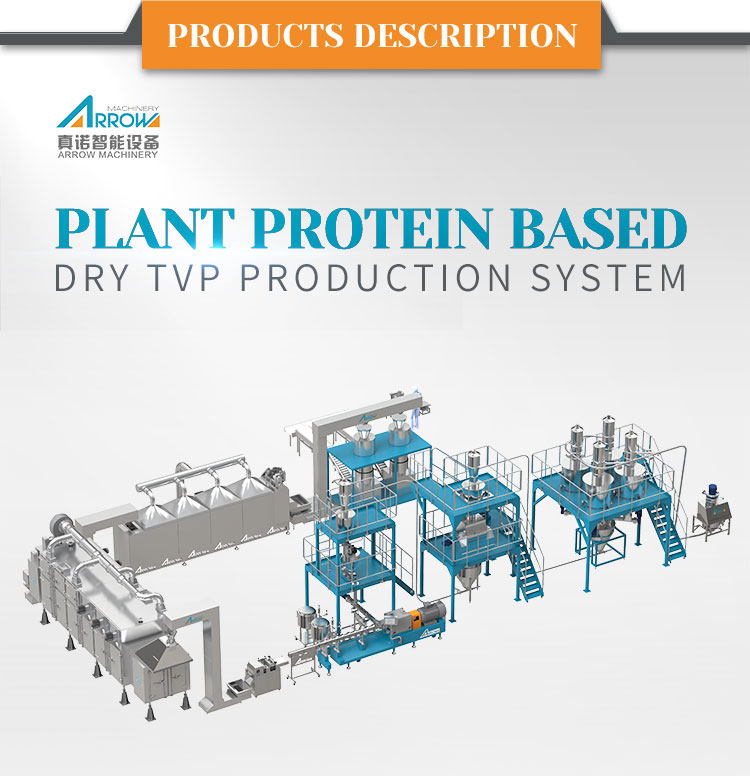 PRODUCTS DESCRIPTION

MACHINERY
ARROW
真诺智能设备
ARROW MACHINERY

PLANT PROTEIN BASED
DRY TVP PRODUCTION SYSTEM